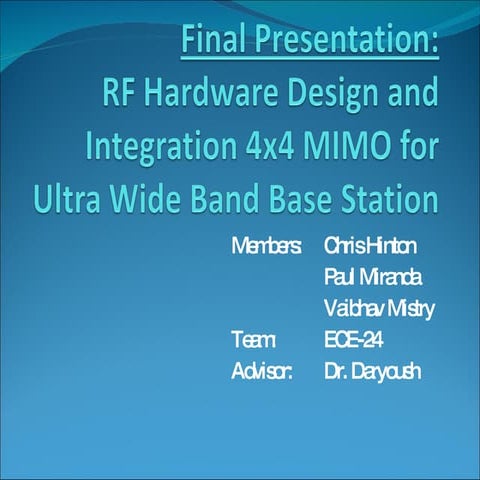 Final Presentation:
RF Hardware Design and Integration 4x4 MIMO for Ultra Wide Band Base Station

Members: Chris Hinton
Paul Miranda
Vaibhav Mistry
Team: ECE-24
Advisor: Dr. Daryoush